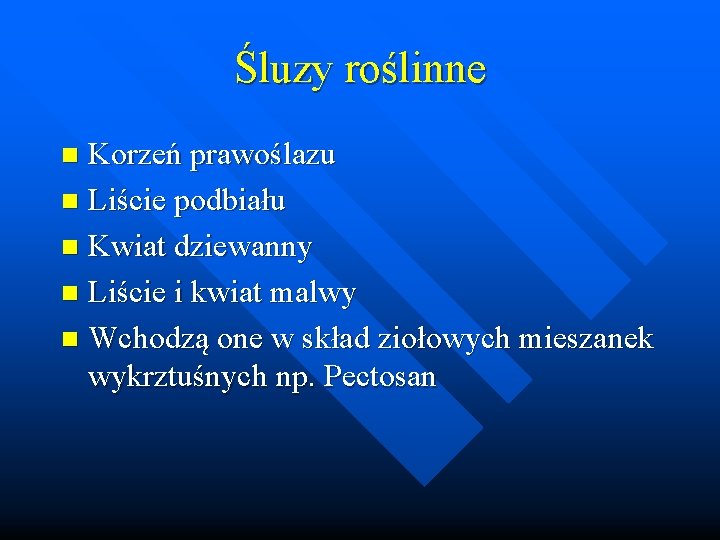 Śluzy roślinne

- Korzeń prawoślazu
- Liście podbiału
- Kwiat dziewanny
- Liście i kwiat malwy
- Wchodzą one w skład ziołowych mieszanek wykrztuśnych np. Pectosan